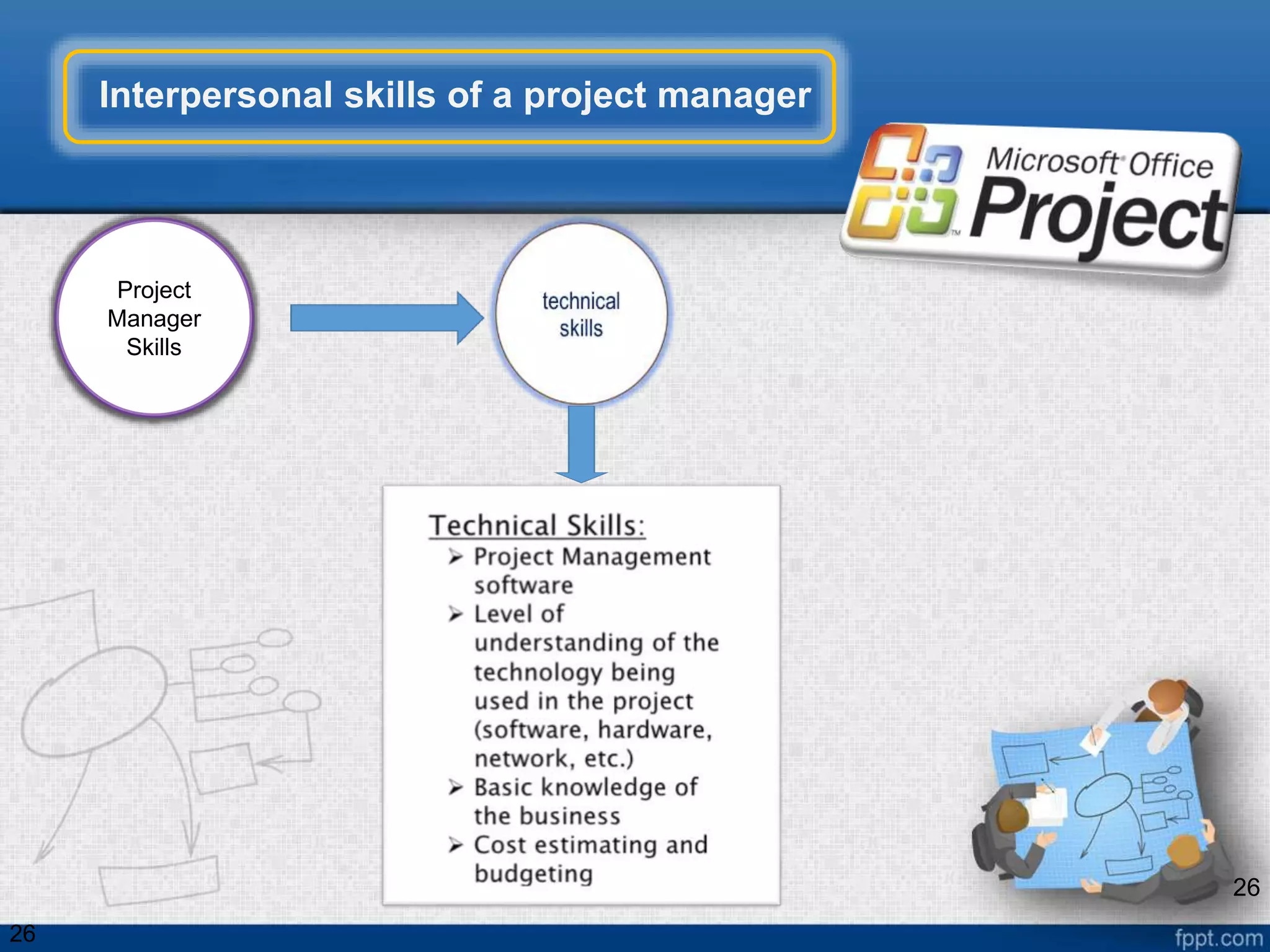 Interpersonal skills of a project manager

Microsoft Office Project

Project Manager Skills

technical skills

Technical Skills:
➢ Project Management software
➢ Level of understanding of the technology being used in the project (software, hardware, network, etc.)
➢ Basic knowledge of the business
➢ Cost estimating and budgeting

26

26

fppt.com